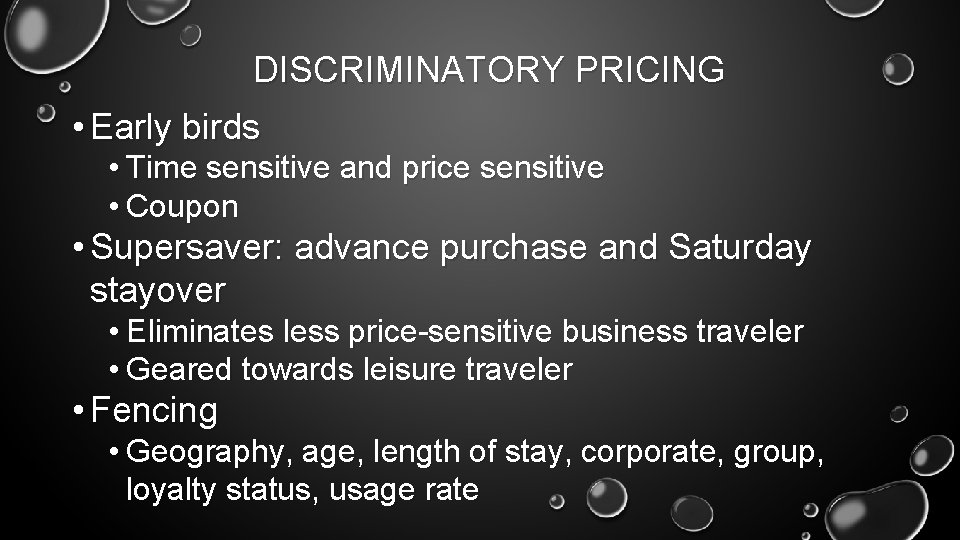 DISCRIMINATORY PRICING

• Early birds
  • Time sensitive and price sensitive
  • Coupon
• Supersaver: advance purchase and Saturday stayover
  • Eliminates less price-sensitive business traveler
  • Geared towards leisure traveler
• Fencing
  • Geography, age, length of stay, corporate, group, loyalty status, usage rate